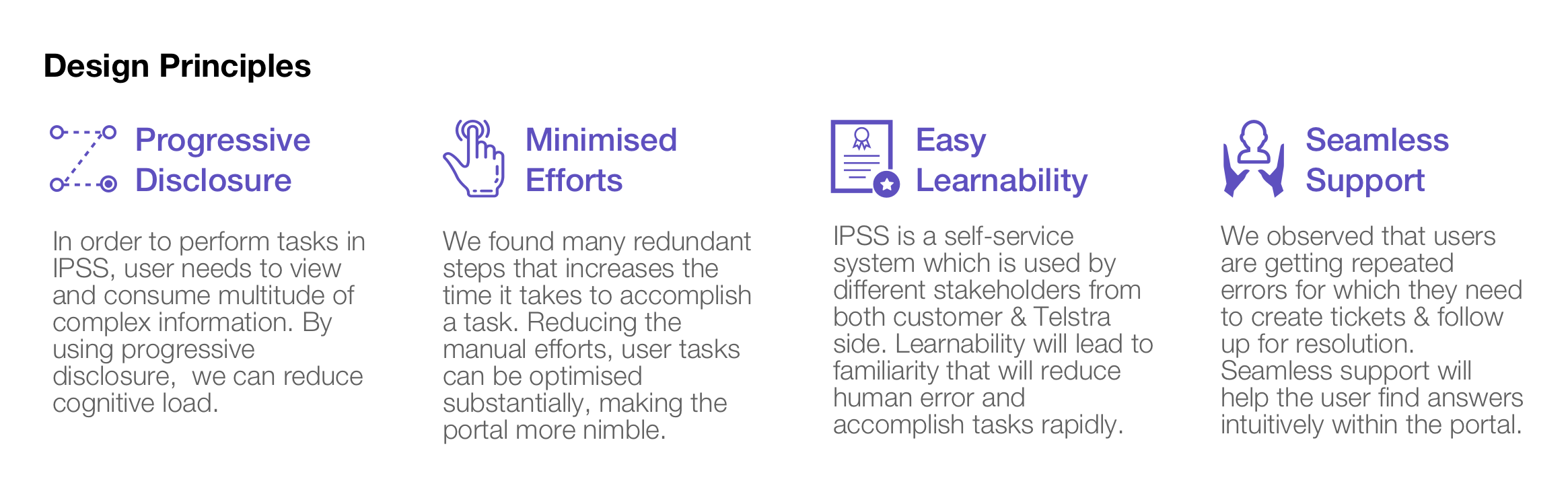 Design Principles

Progressive Disclosure

In order to perform tasks in IPSS, user needs to view and consume multitude of complex information. By using progressive disclosure,  we can reduce cognitive load.

Minimised Efforts

We found many redundant steps that increases the time it takes to accomplish a task. Reducing the manual efforts, user tasks can be optimised substantially, making the portal more nimble.

Easy Learnability

IPSS is a self-service system which is used by different stakeholders from both customer & Telstra side. Learnability will lead to familiarity that will reduce human error and accomplish tasks rapidly.

Seamless Support

We observed that users are getting repeated errors for which they need to create tickets & follow up for resolution. Seamless support will help the user find answers intuitively within the portal.